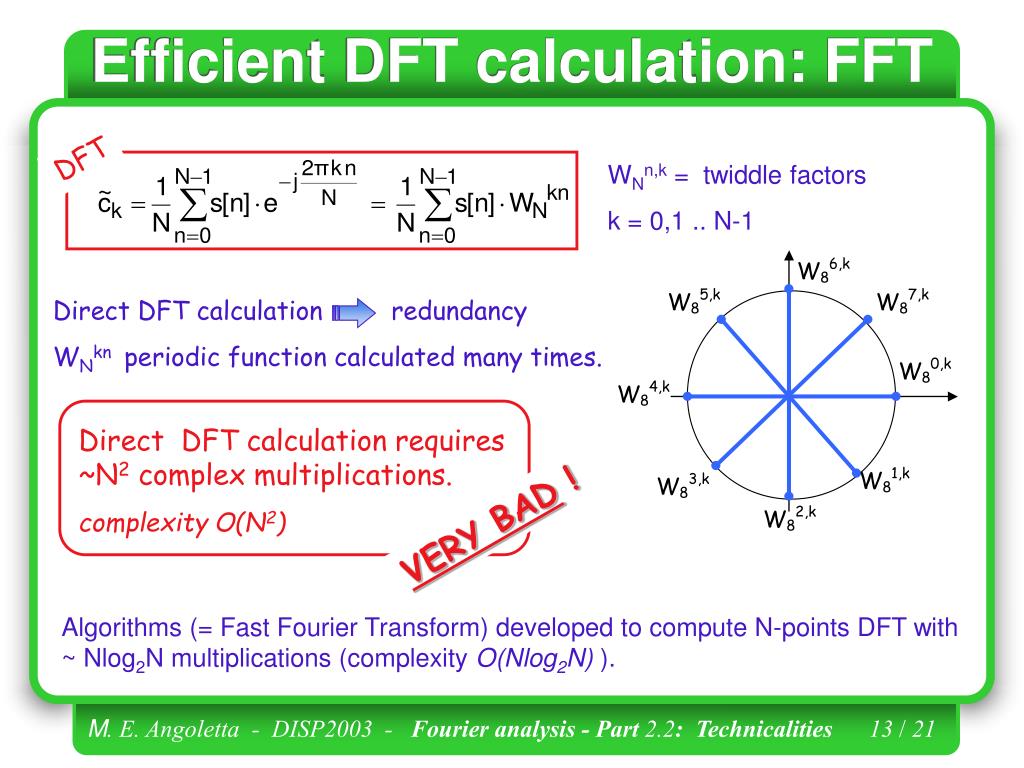 Efficient DFT calculation: FFT

DFT

$\tilde{c}_k = \frac{1}{N}\sum_{n=0}^{N-1} s[n] \cdot e^{-j\frac{2\pi k n}{N}} = \frac{1}{N}\sum_{n=0}^{N-1} s[n] \cdot W_N^{kn}$

$W_N^{n,k}$ = twiddle factors

k = 0,1 .. N-1

Direct DFT calculation redundancy

$W_N^{kn}$ periodic function calculated many times.

Direct DFT calculation requires ~$N^2$ complex multiplications.

complexity $O(N^2)$

VERY BAD !

$W_8^{6,k}$ $W_8^{5,k}$ $W_8^{7,k}$ $W_8^{0,k}$ $W_8^{4,k}$ $W_8^{3,k}$ $W_8^{1,k}$ $W_8^{2,k}$

Algorithms (= Fast Fourier Transform) developed to compute N-points DFT with ~ $Nlog_2N$ multiplications (complexity $O(Nlog_2N)$ ).

M. E. Angoletta - DISP2003 - Fourier analysis - Part 2.2: Technicalities 13 / 21